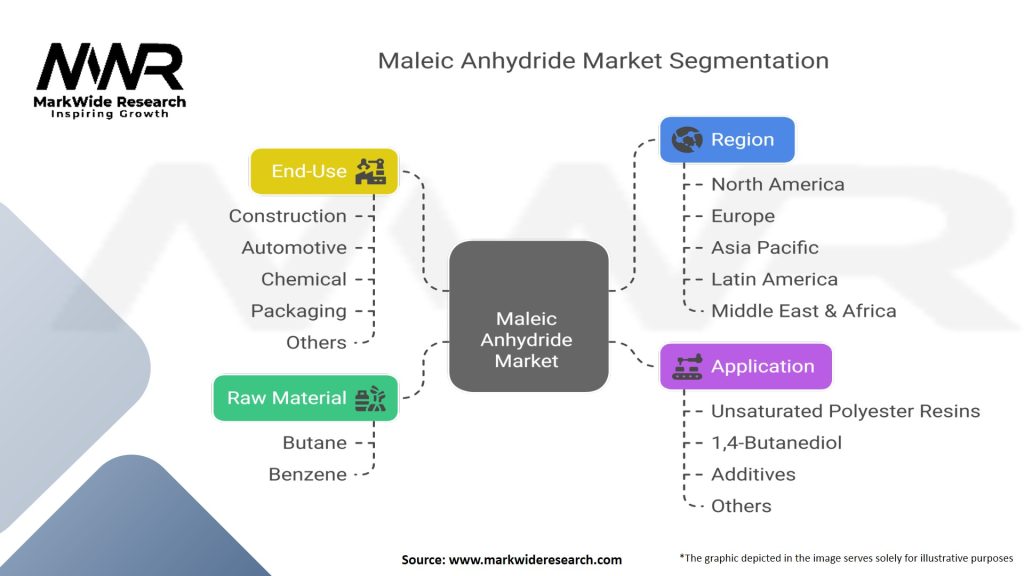 MWR
MarkWide Research
Inspiring Growth

Maleic Anhydride Market Segmentation

End-Use
Construction
Automotive
Chemical
Packaging
Others

Raw Material
Butane
Benzene

Maleic Anhydride Market

Region
North America
Europe
Asia Pacific
Latin America
Middle East & Africa

Application
Unsaturated Polyester Resins
1,4-Butanediol
Additives
Others

Source: www.markwideresearch.com

*The graphic depicted in the image serves solely for illustrative purposes